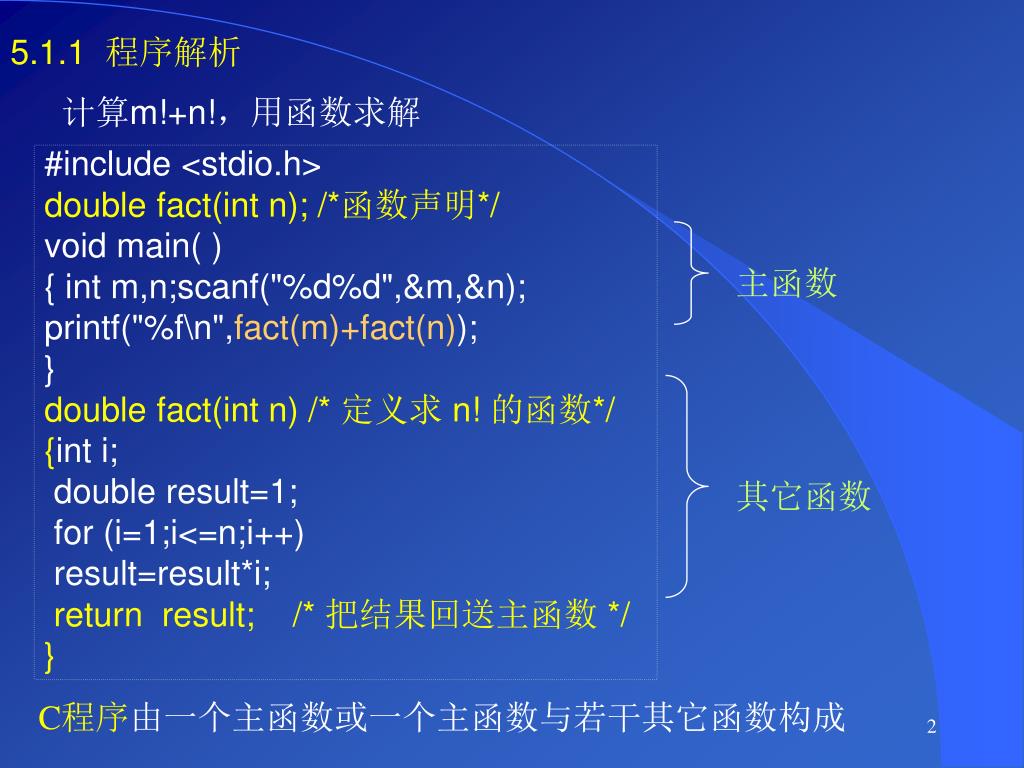 5.1.1 程序解析

计算m!+n!，用函数求解

#include <stdio.h>
double fact(int n); /*函数声明*/
void main( )
{ int m,n;scanf("%d%d",&m,&n);
printf("%f\n",fact(m)+fact(n));
}
double fact(int n) /* 定义求 n! 的函数*/
{int i;
double result=1;
for (i=1;i<=n;i++)
result=result*i;
return result; /* 把结果回送主函数 */
}

主函数

其它函数

C程序由一个主函数或一个主函数与若干其它函数构成

2